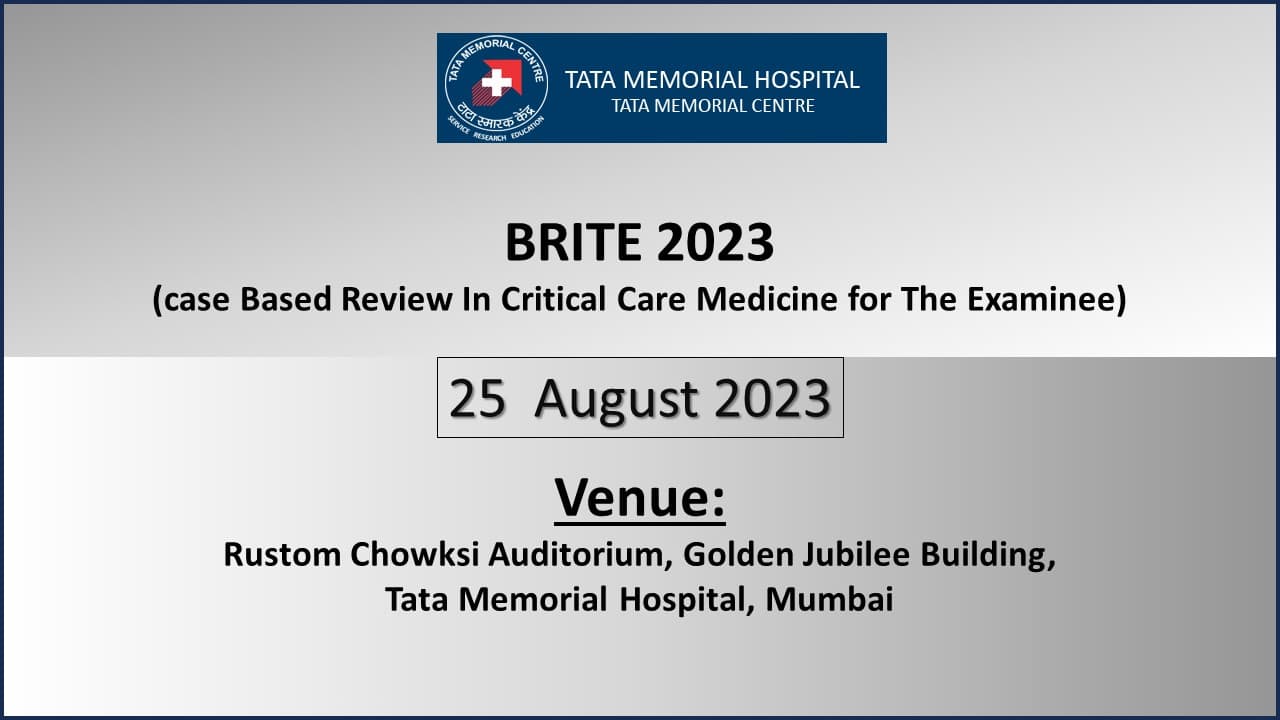 TATA MEMORIAL CENTRE
टाटा स्मारक केंद्र
SERVICE RESEARCH EDUCATION

TATA MEMORIAL HOSPITAL
TATA MEMORIAL CENTRE

BRITE 2023
(case Based Review In Critical Care Medicine for The Examinee)

25 August 2023

Venue:
Rustom Chowksi Auditorium, Golden Jubilee Building, Tata Memorial Hospital, Mumbai